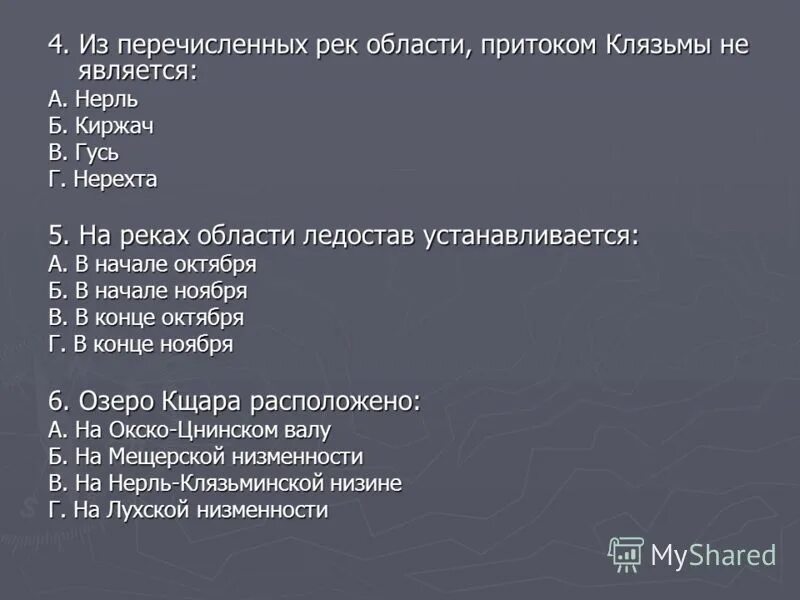 4. Из перечисленных рек области, притоком Клязьмы не является:
А. Нерль
Б. Киржач
В. Гусь
Г. Нерехта

5. На реках области ледостав устанавливается:
А. В начале октября
Б. В начале ноября
В. В конце октября
Г. В конце ноября

6. Озеро Кщара расположено:
А. На Окско-Цнинском валу
Б. На Мещерской низменности
В. На Нерль-Клязьминской низине
Г. На Лухской низменности

MyShared